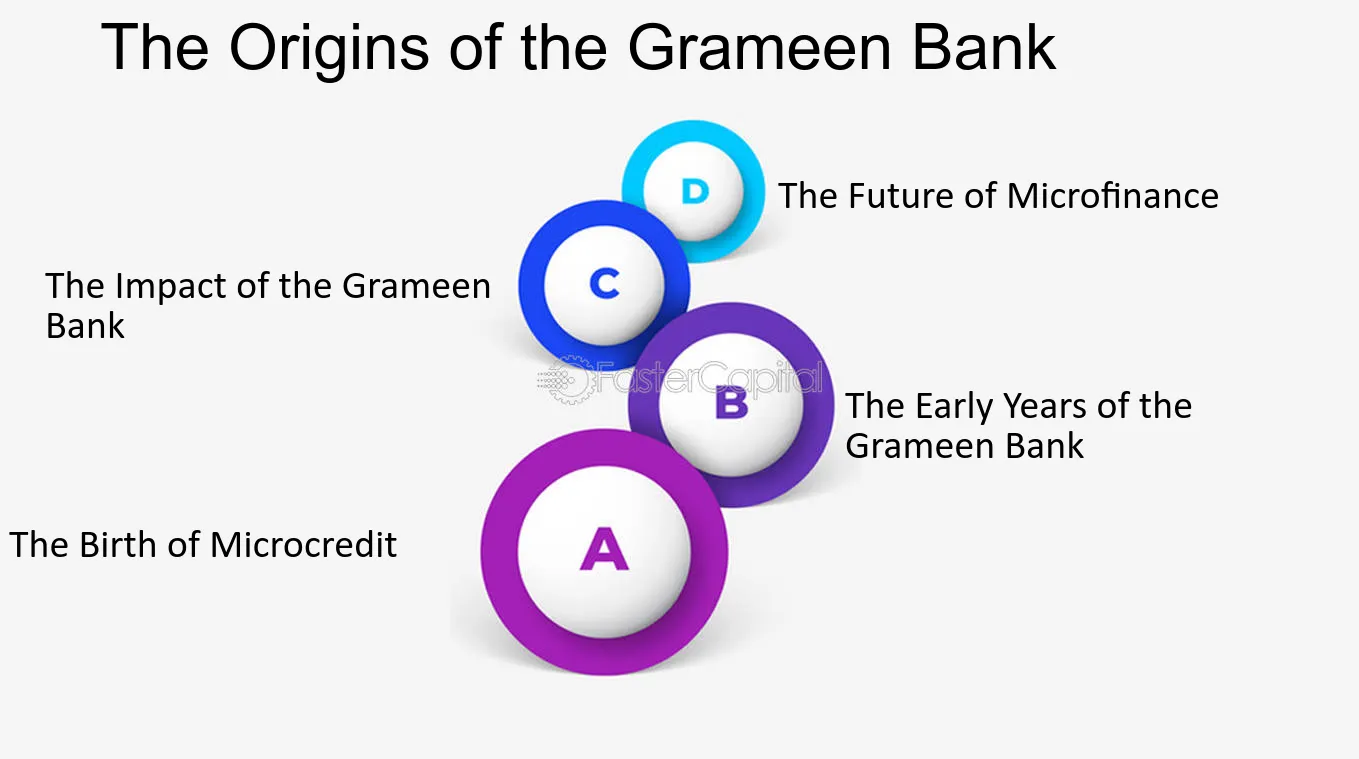 The Origins of the Grameen Bank

D

The Future of Microfinance

C

The Impact of the Grameen Bank

FasterCapital

B

The Early Years of the Grameen Bank

A

The Birth of Microcredit